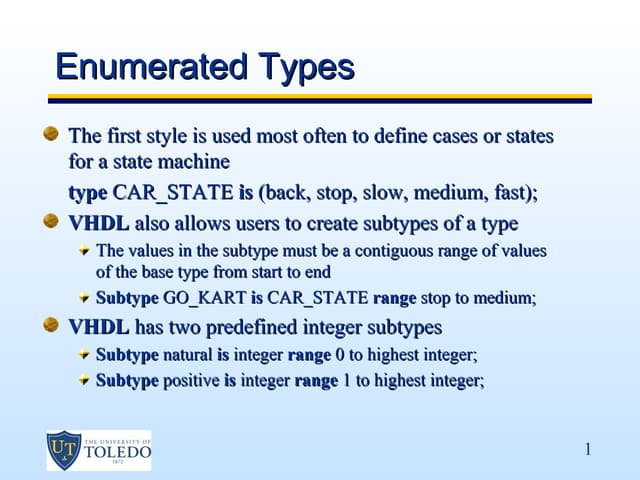 Enumerated Types

The first style is used most often to define cases or states for a state machine

type CAR_STATE is (back, stop, slow, medium, fast);

VHDL also allows users to create subtypes of a type

The values in the subtype must be a contiguous range of values of the base type from start to end

Subtype GO_KART is CAR_STATE range stop to medium;

VHDL has two predefined integer subtypes

Subtype natural is integer range 0 to highest integer;

Subtype positive is integer range 1 to highest integer;

UT THE UNIVERSITY OF TOLEDO 1872

1